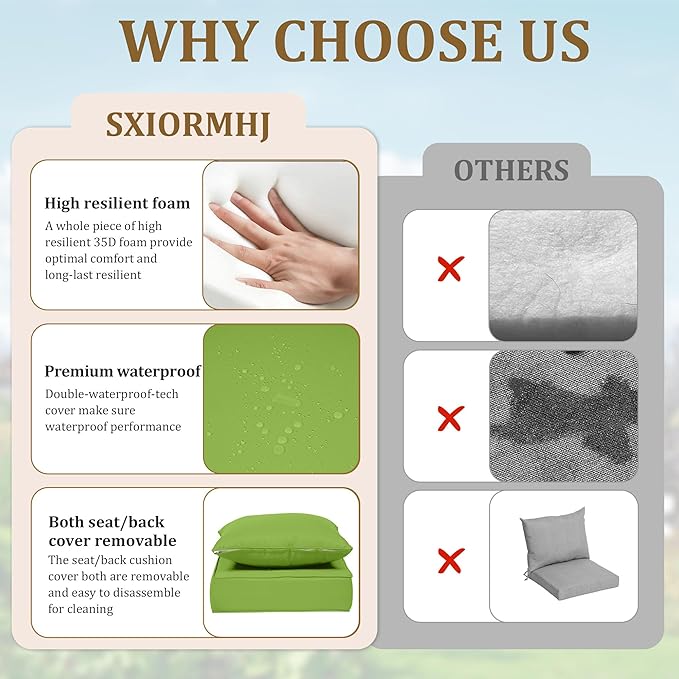 WHY CHOOSE US

SXIORMHJ

High resilient foam
A whole piece of high resilient 35D foam provide optimal comfort and long-last resilient

Premium waterproof
Double-waterproof-tech cover make sure waterproof performance

Both seat/back cover removable
The seat/back cushion cover both are removable and easy to disassemble for cleaning

OTHERS